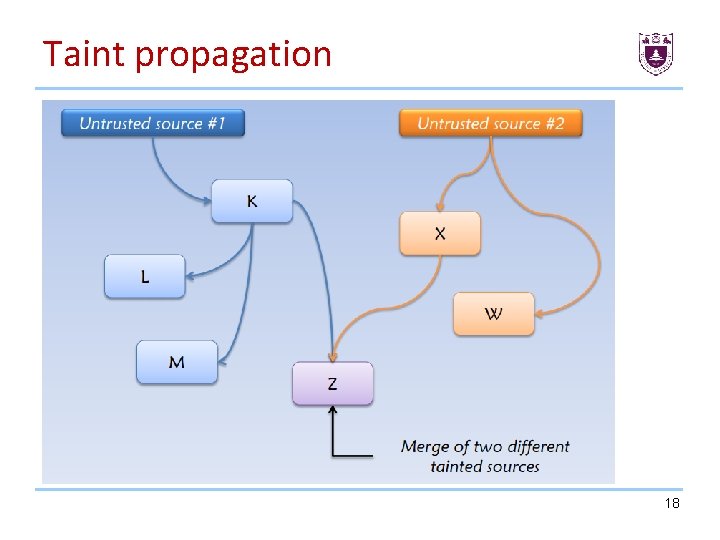 Taint propagation

Untrusted source #1

Untrusted source #2

K

X

L

W

M

Z

Merge of two different tainted sources

18